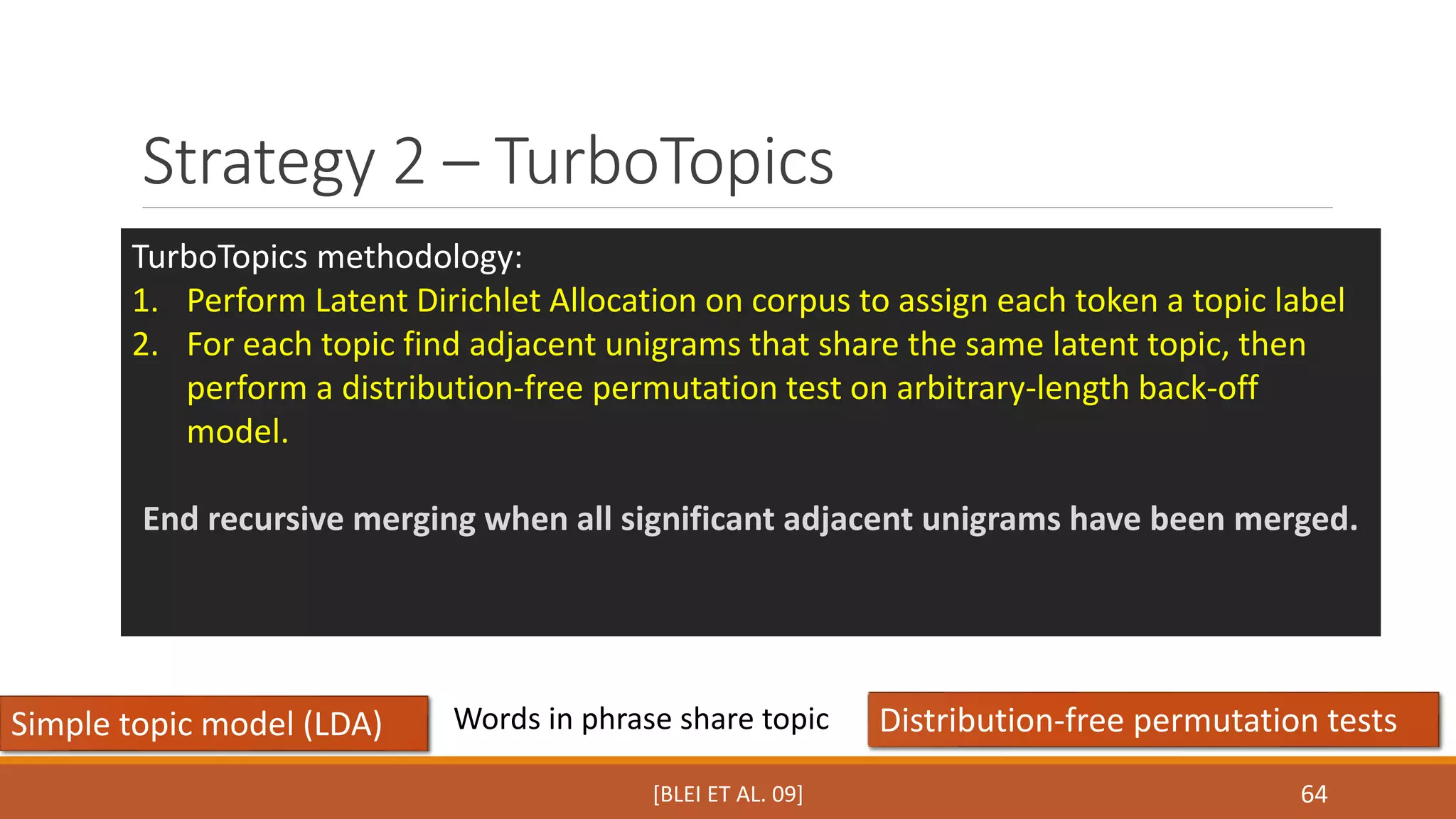 Strategy 2 – TurboTopics

TurboTopics methodology:
1. Perform Latent Dirichlet Allocation on corpus to assign each token a topic label
2. For each topic find adjacent unigrams that share the same latent topic, then perform a distribution-free permutation test on arbitrary-length back-off model.

End recursive merging when all significant adjacent unigrams have been merged.

Simple topic model (LDA)

Words in phrase share topic

Distribution-free permutation tests

[BLEI ET AL. 09]

64